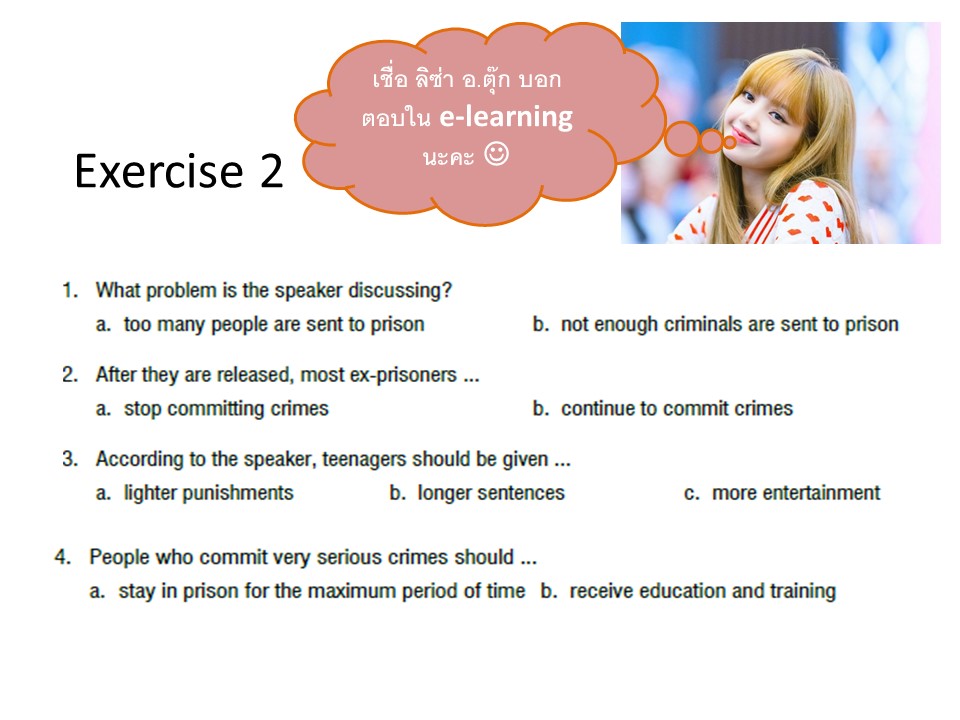 Exercise 2

เชื่อ ลิซ่า อ.ตุ๊ก บอก ตอบใน e-learning นะคะ ☺

1. What problem is the speaker discussing?
a. too many people are sent to prison
b. not enough criminals are sent to prison

2. After they are released, most ex-prisoners ...
a. stop committing crimes
b. continue to commit crimes

3. According to the speaker, teenagers should be given ...
a. lighter punishments
b. longer sentences
c. more entertainment

4. People who commit very serious crimes should ...
a. stay in prison for the maximum period of time
b. receive education and training